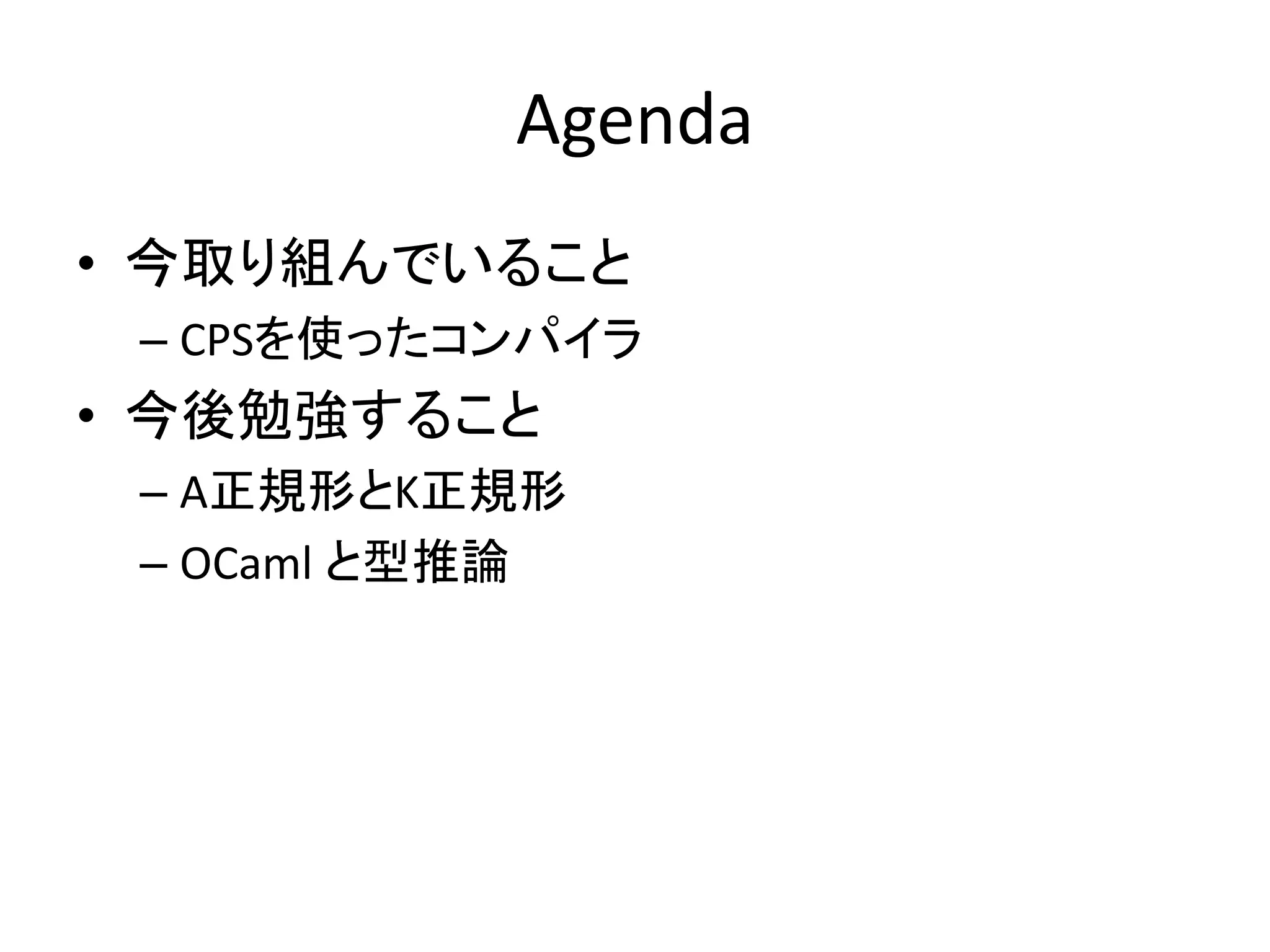 Agenda

• 今取り組んでいること
– CPSを使ったコンパイラ

• 今後勉強すること
– A正規形とK正規形
– OCaml と型推論